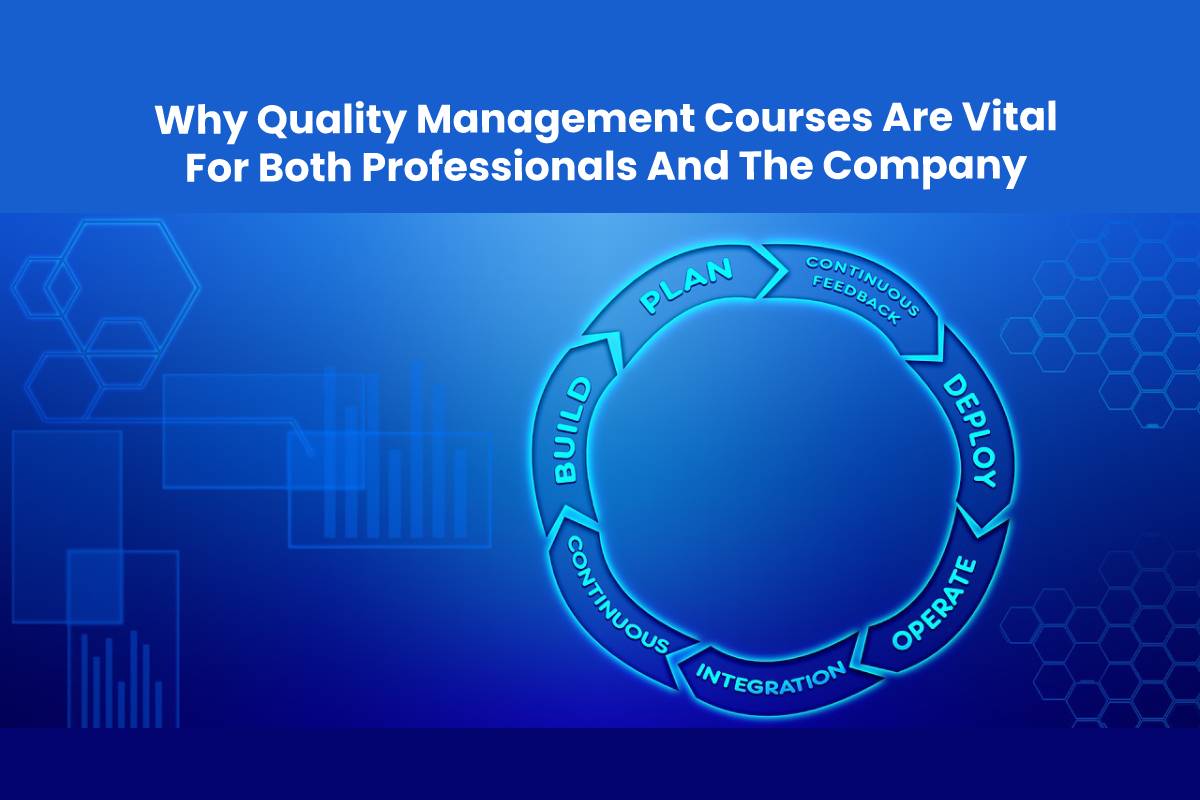 Why Quality Management Courses Are Vital For Both Professionals And The Company

PLAN
CONTINUOUS FEEDBACK
DEPLOY
OPERATE
INTEGRATION
CONTINUOUS
BUILD